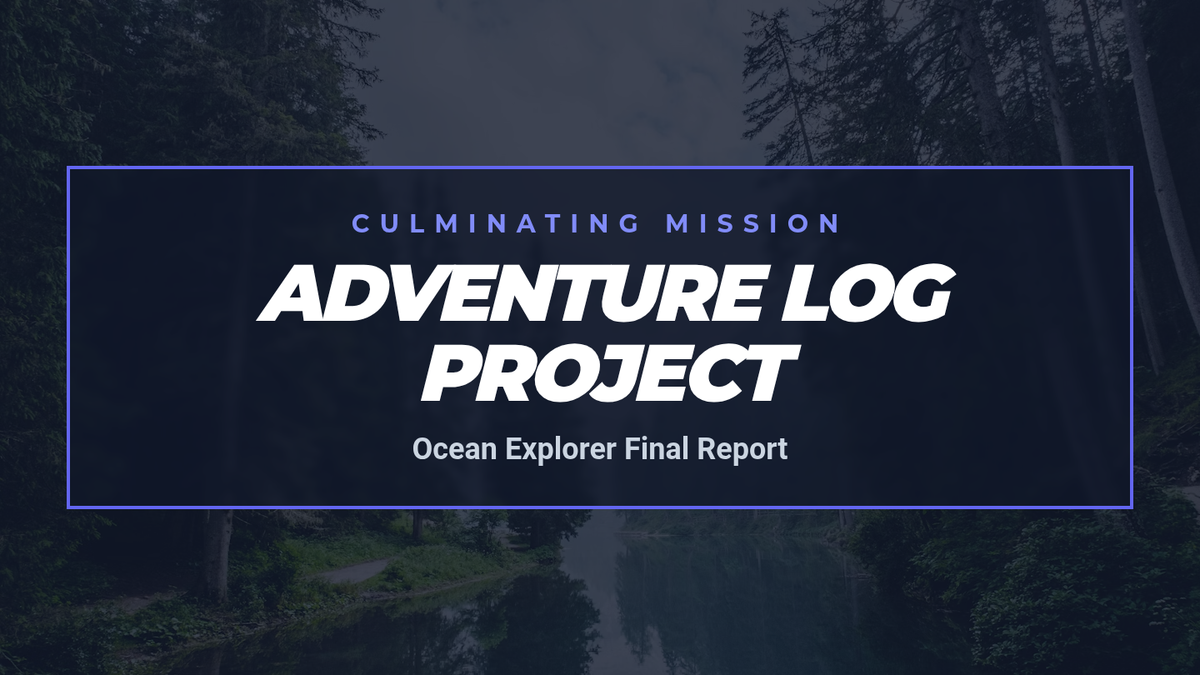 CULMINATING MISSION

ADVENTURE LOG PROJECT

Ocean Explorer Final Report